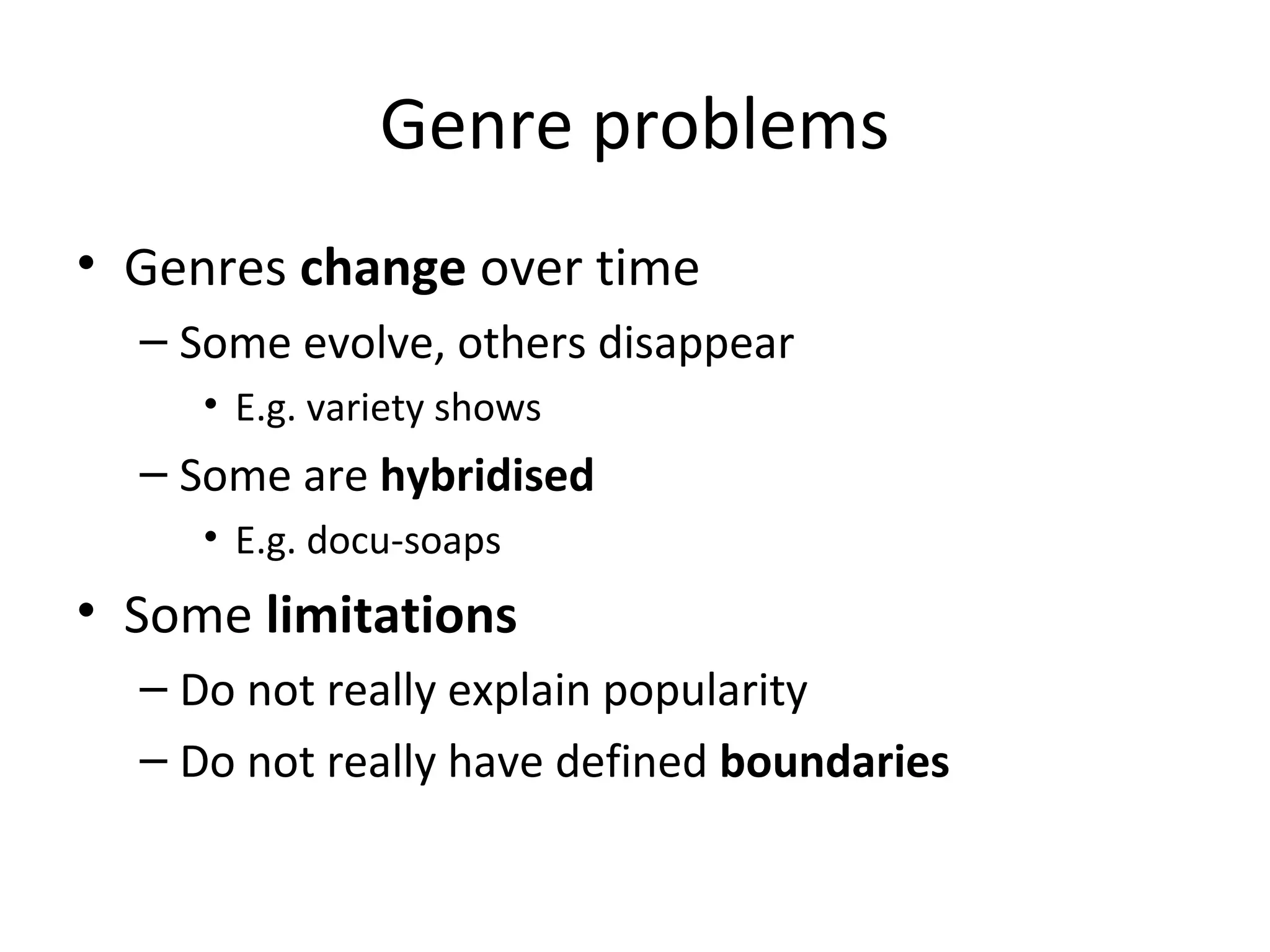 Genre problems

• Genres change over time
  – Some evolve, others disappear
    • E.g. variety shows
  – Some are hybridised
    • E.g. docu-soaps
• Some limitations
  – Do not really explain popularity
  – Do not really have defined boundaries